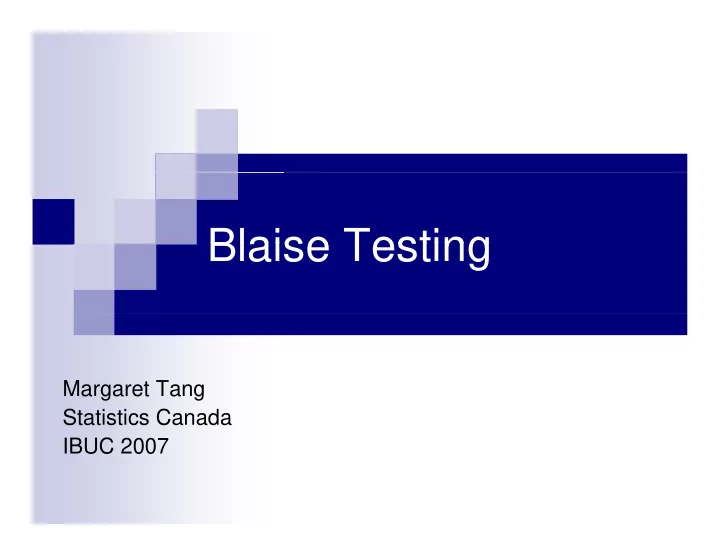 Blaise Testing

Margaret Tang
Statistics Canada
IBUC 2007